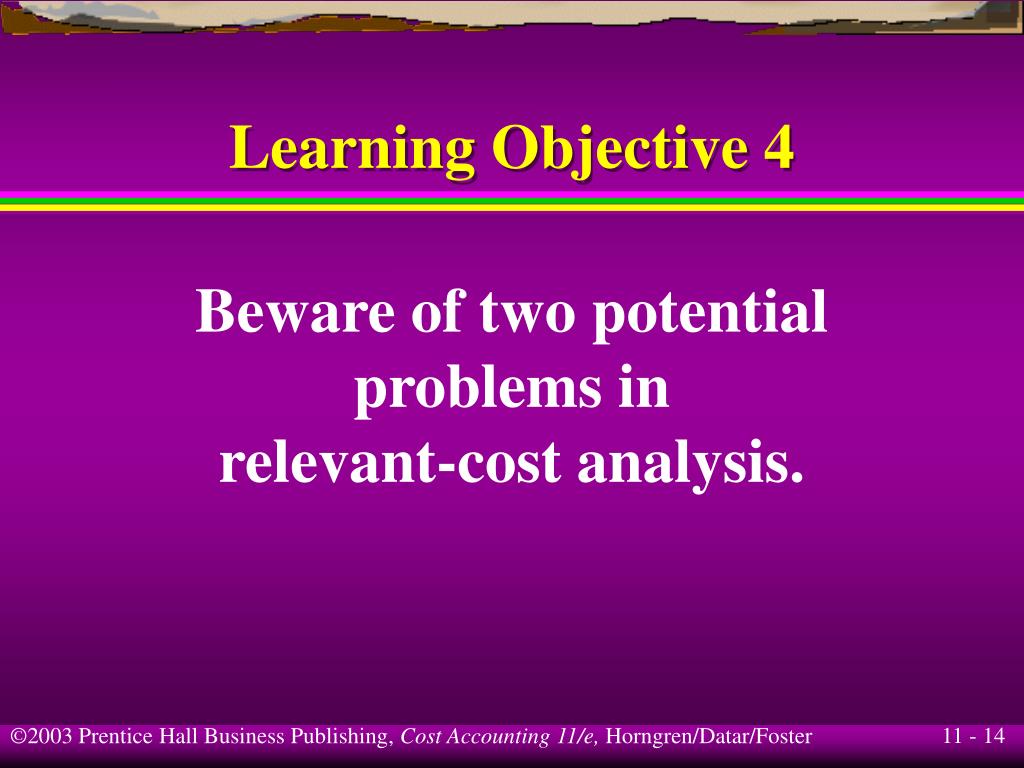 Learning Objective 4

Beware of two potential problems in relevant-cost analysis.

©2003 Prentice Hall Business Publishing, Cost Accounting 11/e, Horngren/Datar/Foster

11 - 14